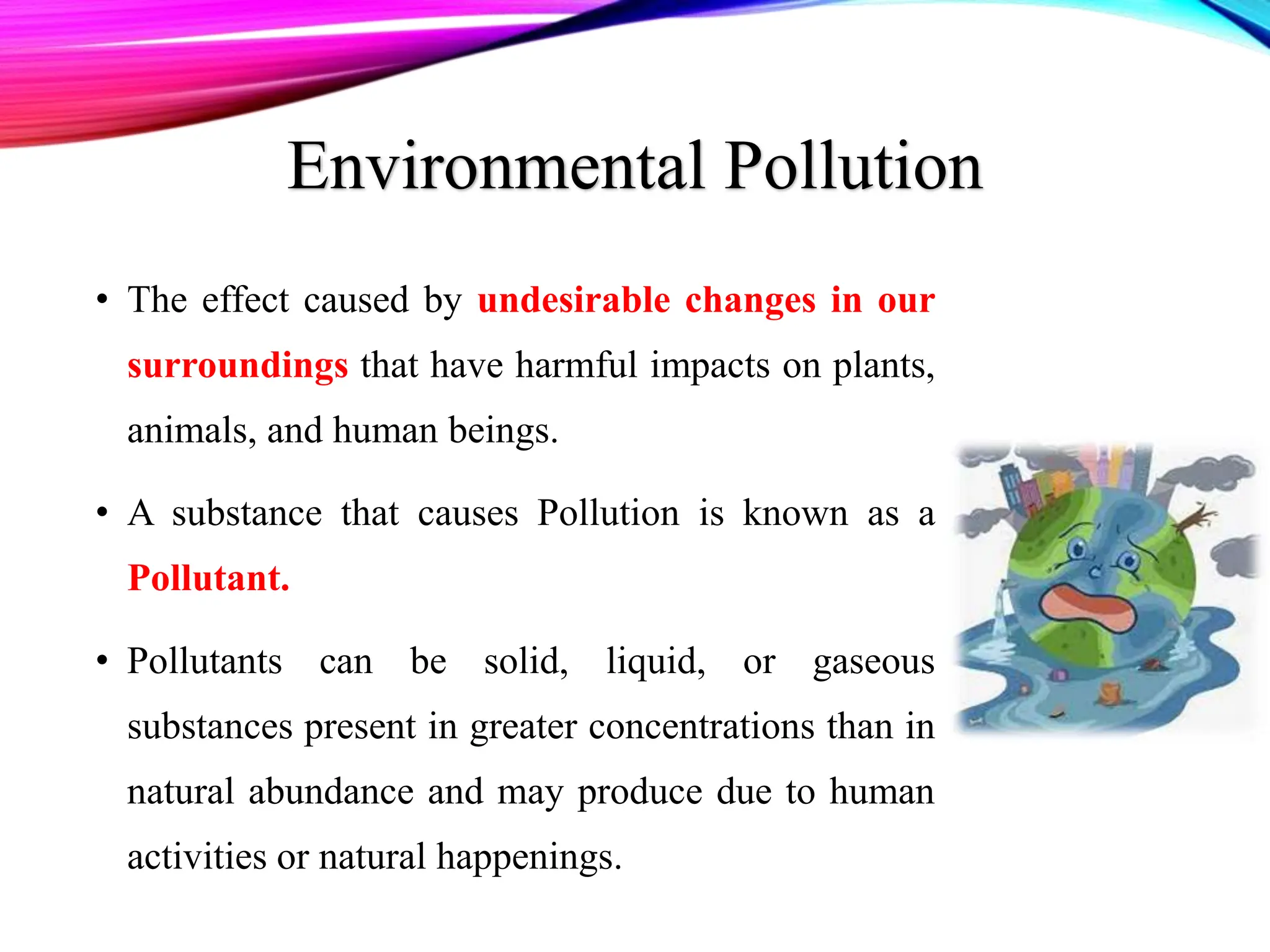 Environmental Pollution

• The effect caused by undesirable changes in our surroundings that have harmful impacts on plants, animals, and human beings.

• A substance that causes Pollution is known as a Pollutant.

• Pollutants can be solid, liquid, or gaseous substances present in greater concentrations than in natural abundance and may produce due to human activities or natural happenings.